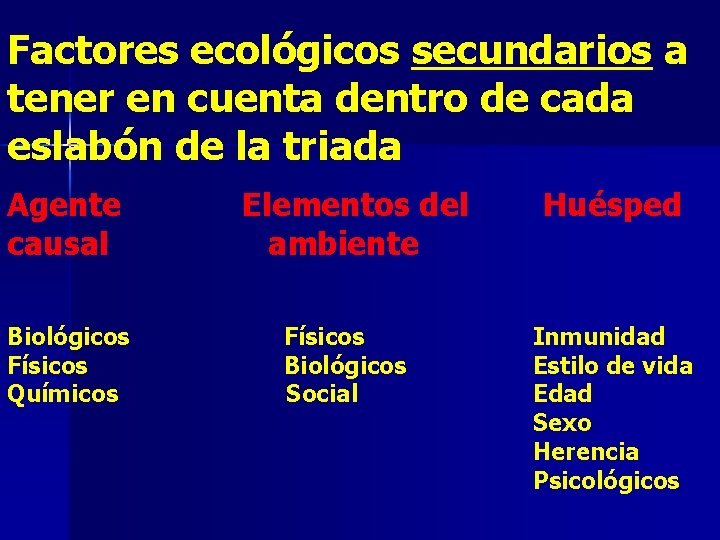 Factores ecológicos secundarios a tener en cuenta dentro de cada eslabón de la triada

Agente causal

Biológicos
Físicos
Químicos

Elementos del ambiente

Físicos
Biológicos
Social

Huésped

Inmunidad
Estilo de vida
Edad
Sexo
Herencia
Psicológicos